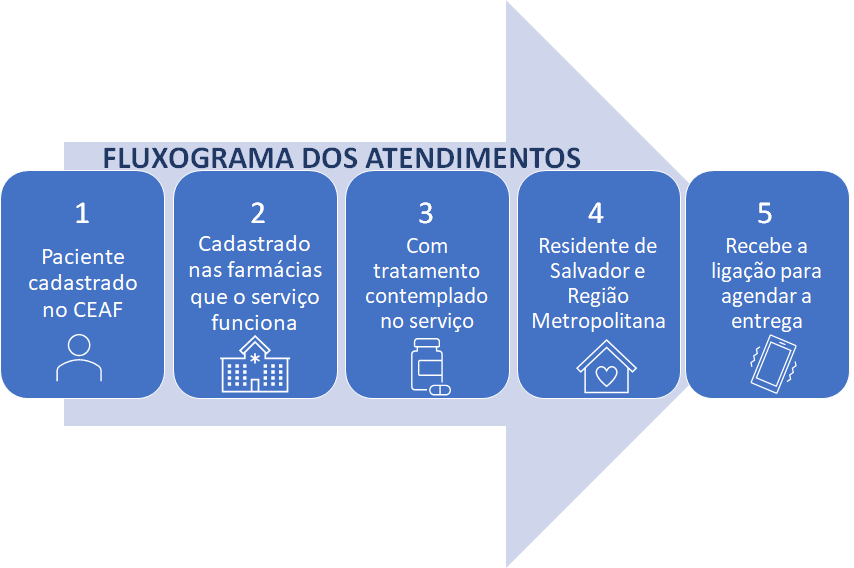 FLUXOGRAMA DOS ATENDIMENTOS

1
Paciente cadastrado no CEAF

2
Cadastrado nas farmácias que o serviço funciona

3
Com tratamento contemplado no serviço

4
Residente de Salvador e Região Metropolitana

5
Recebe a ligação para agendar a entrega